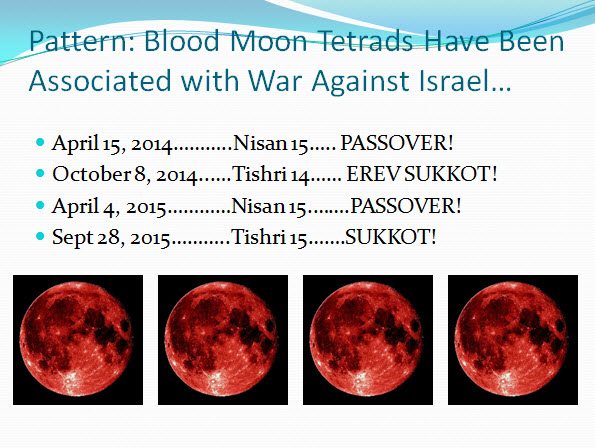 Pattern: Blood Moon Tetrads Have Been Associated with War Against Israel…

- April 15, 2014………..Nisan 15….. PASSOVER!
- October 8, 2014……Tishri 14…… EREV SUKKOT!
- April 4, 2015…………Nisan 15……..PASSOVER!
- Sept 28, 2015………..Tishri 15…….SUKKOT!